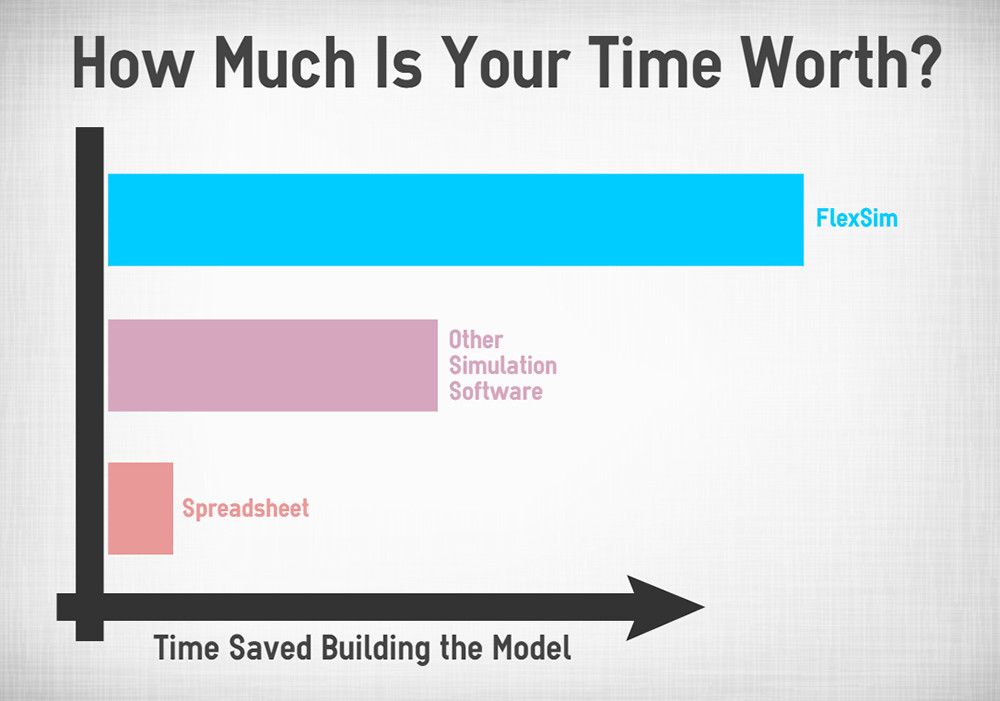 How Much Is Your Time Worth?

FlexSim

Other Simulation Software

Spreadsheet

Time Saved Building the Model